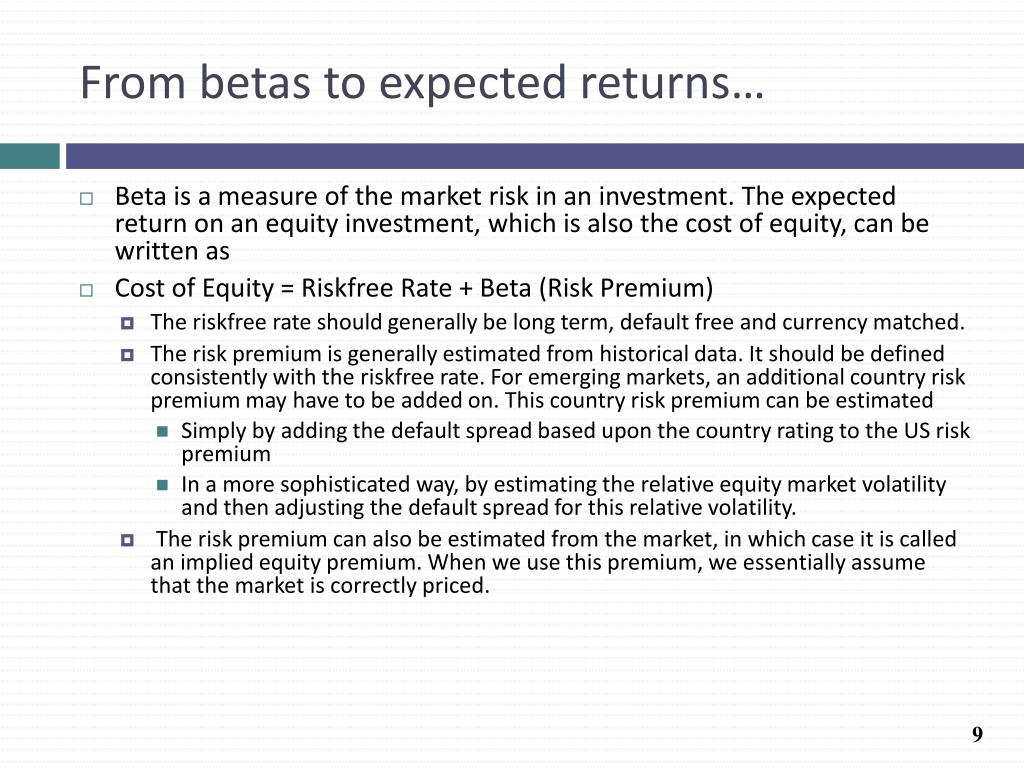 From betas to expected returns…

Beta is a measure of the market risk in an investment. The expected return on an equity investment, which is also the cost of equity, can be written as

Cost of Equity = Riskfree Rate + Beta (Risk Premium)

The riskfree rate should generally be long term, default free and currency matched.

The risk premium is generally estimated from historical data. It should be defined consistently with the riskfree rate. For emerging markets, an additional country risk premium may have to be added on. This country risk premium can be estimated

Simply by adding the default spread based upon the country rating to the US risk premium

In a more sophisticated way, by estimating the relative equity market volatility and then adjusting the default spread for this relative volatility.

The risk premium can also be estimated from the market, in which case it is called an implied equity premium. When we use this premium, we essentially assume that the market is correctly priced.

9